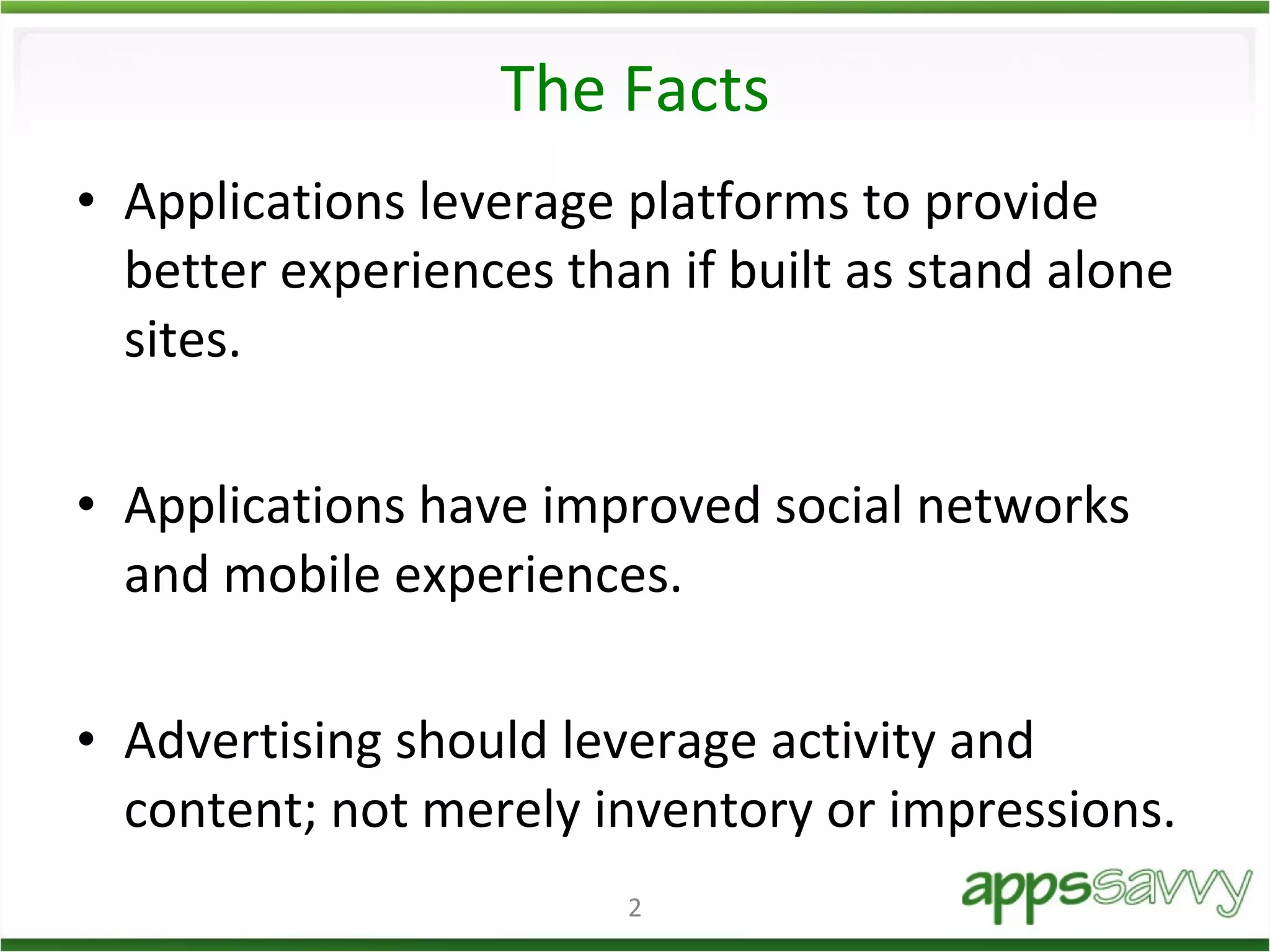 The Facts

• Applications leverage platforms to provide better experiences than if built as stand alone sites.

• Applications have improved social networks and mobile experiences.

• Advertising should leverage activity and content; not merely inventory or impressions.

2

appssavvy